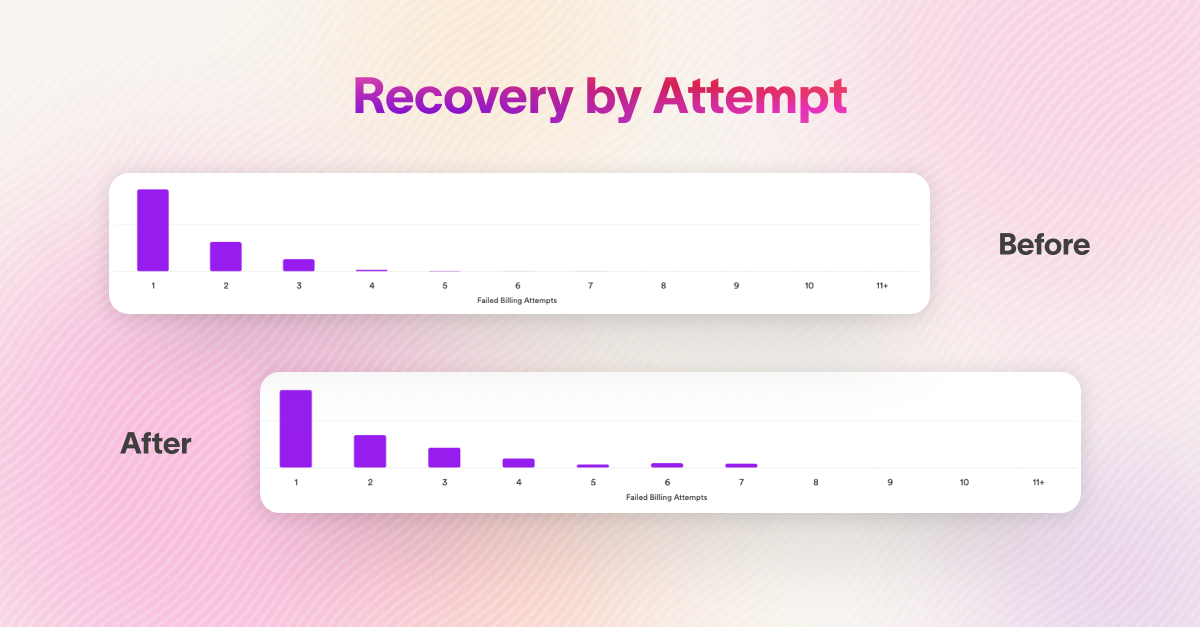 Recovery by Attempt

1 2 3 4 5 6 7 8 9 10 11+
Failed Billing Attempts

Before

After

1 2 3 4 5 6 7 8 9 10 11+
Failed Billing Attempts